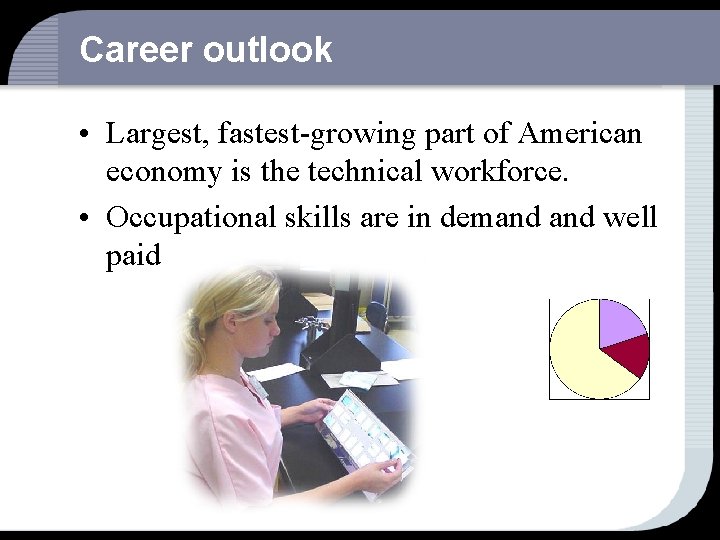 Career outlook

• Largest, fastest-growing part of American economy is the technical workforce.

• Occupational skills are in demand and well paid